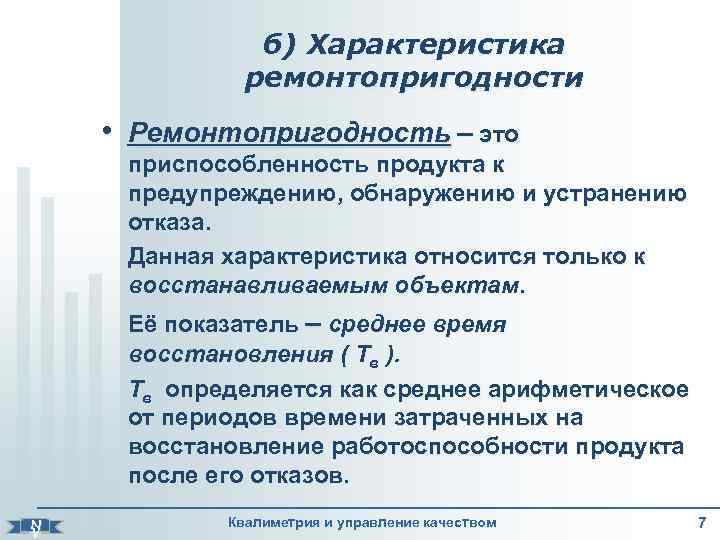 б) Характеристика ремонтопригодности

• Ремонтопригодность – это приспособленность продукта к предупреждению, обнаружению и устранению отказа.

Данная характеристика относится только к восстанавливаемым объектам.

Её показатель – среднее время восстановления ( $T_в$ ).

$T_в$ определяется как среднее арифметическое от периодов времени затраченных на восстановление работоспособности продукта после его отказов.

Квалиметрия и управление качеством

7